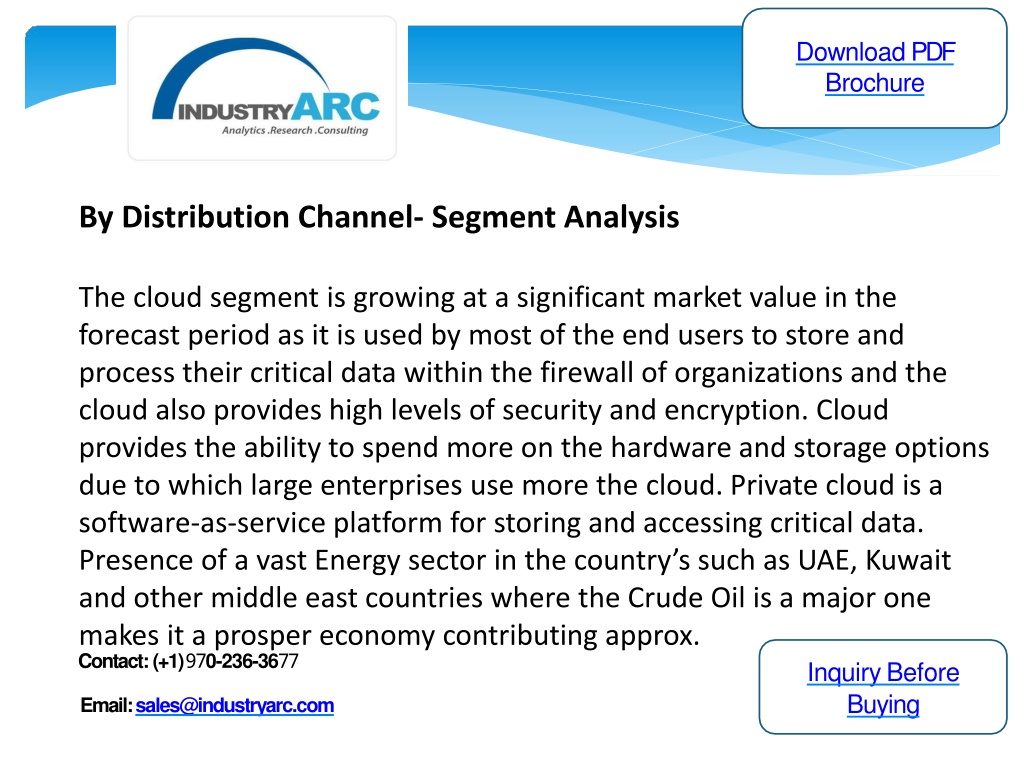 INDUSTRYARC
Analytics .Research .Consulting

Download PDF Brochure

By Distribution Channel- Segment Analysis

The cloud segment is growing at a significant market value in the forecast period as it is used by most of the end users to store and process their critical data within the firewall of organizations and the cloud also provides high levels of security and encryption. Cloud provides the ability to spend more on the hardware and storage options due to which large enterprises use more the cloud. Private cloud is a software-as-service platform for storing and accessing critical data. Presence of a vast Energy sector in the country's such as UAE, Kuwait and other middle east countries where the Crude Oil is a major one makes it a prosper economy contributing approx.

Contact: (+1)970-236-3677

Email: sales@industryarc.com

Inquiry Before Buying